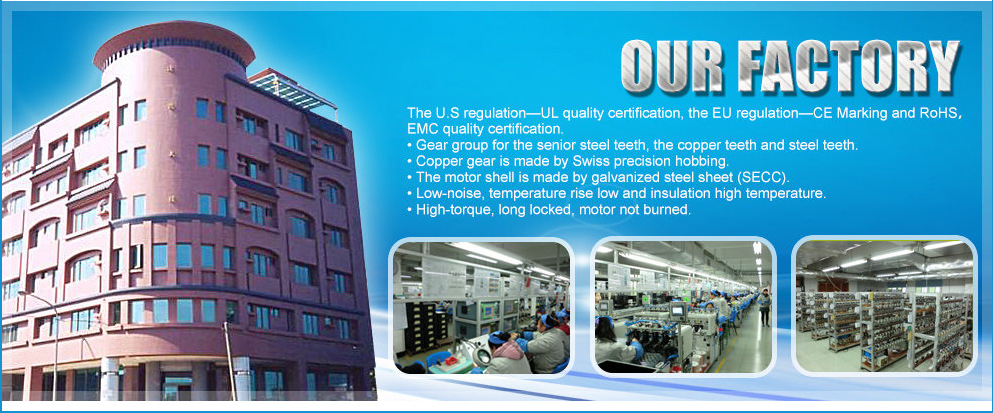 OUR FACTORY

The U.S regulation—UL quality certification, the EU regulation—CE Marking and RoHS, EMC quality certification.
• Gear group for the senior steel teeth, the copper teeth and steel teeth.
• Copper gear is made by Swiss precision hobbing.
• The motor shell is made by galvanized steel sheet (SECC).
• Low-noise, temperature rise low and insulation high temperature.
• High-torque, long locked, motor not burned.